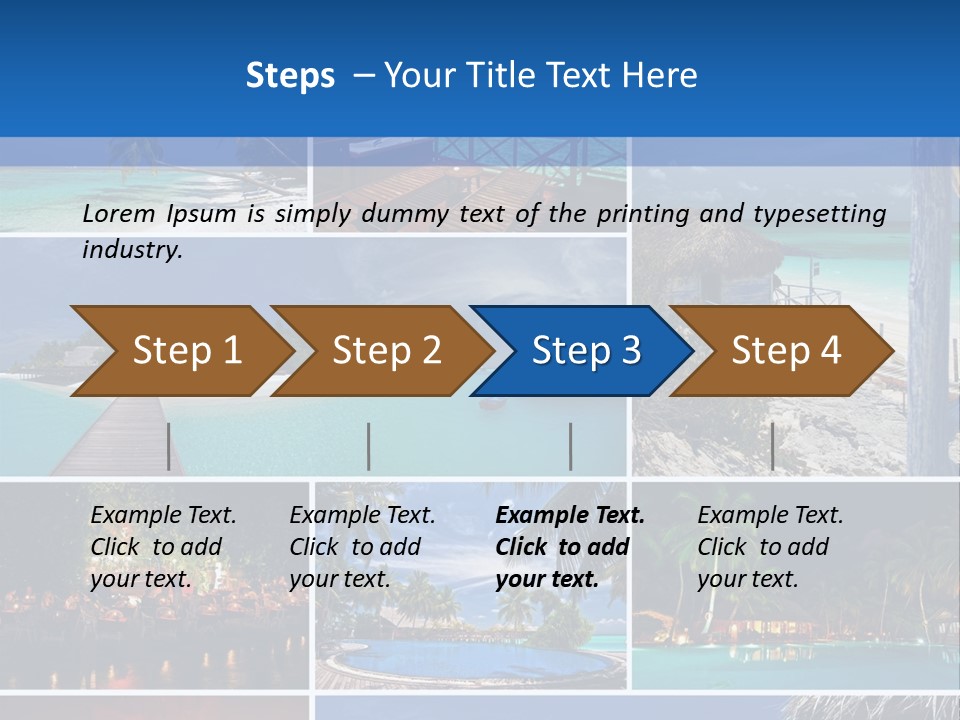 Steps – Your Title Text Here

Lorem Ipsum is simply dummy text of the printing and typesetting industry.

Step 1

Step 2

Step 3

Step 4

Example Text. Click to add your text.

Example Text. Click to add your text.

Example Text. Click to add your text.

Example Text. Click to add your text.